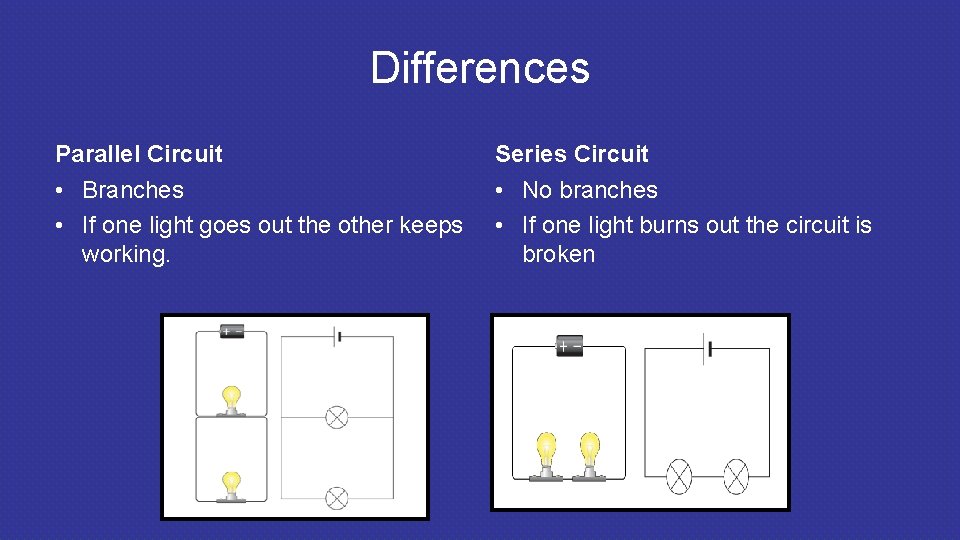 Differences

Parallel Circuit
• Branches
• If one light goes out the other keeps working.

+ -

Series Circuit
• No branches
• If one light burns out the circuit is broken

+ -